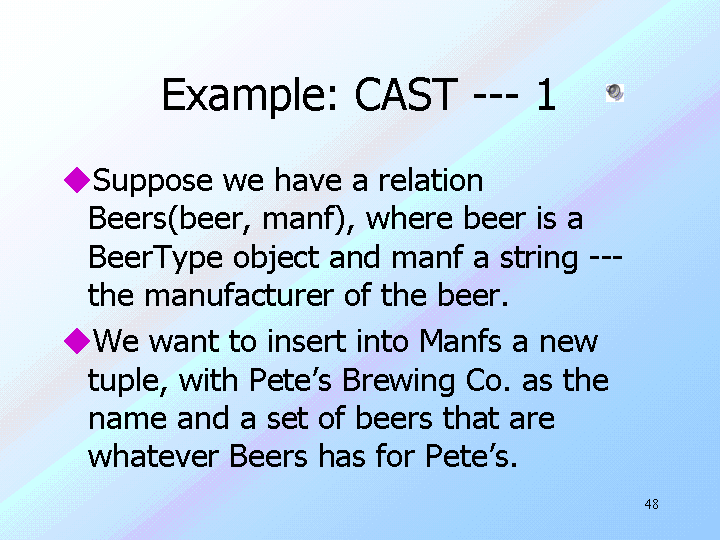 Example: CAST --- 1

◆Suppose we have a relation Beers(beer, manf), where beer is a BeerType object and manf a string --- the manufacturer of the beer.

◆We want to insert into Manfs a new tuple, with Pete's Brewing Co. as the name and a set of beers that are whatever Beers has for Pete's.

48